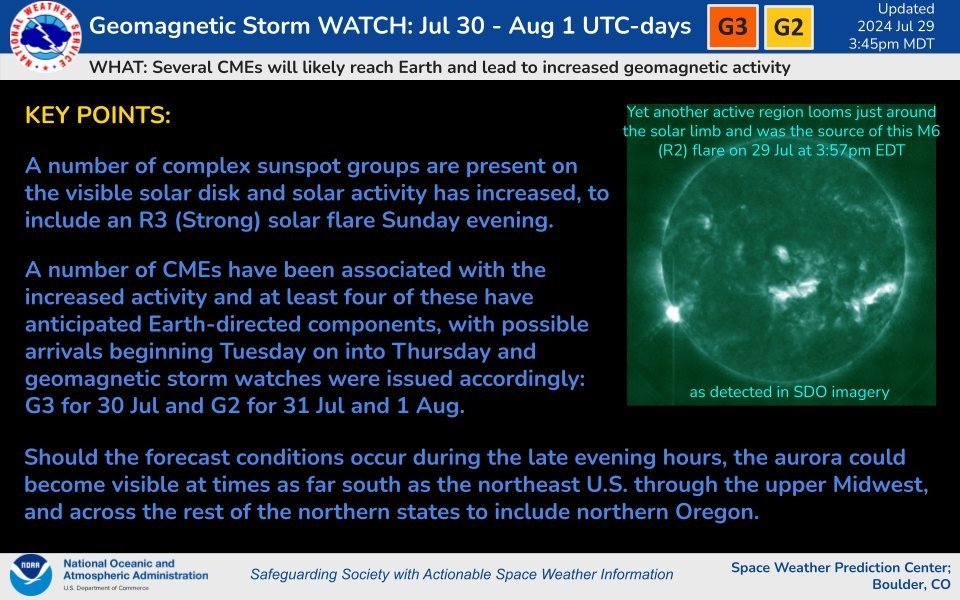 NATIONAL WEATHER SERVICE

Geomagnetic Storm WATCH: Jul 30 - Aug 1 UTC-days

G3

G2

Updated
2024 Jul 29
3:45pm MDT

WHAT: Several CMEs will likely reach Earth and lead to increased geomagnetic activity

KEY POINTS:

A number of complex sunspot groups are present on the visible solar disk and solar activity has increased, to include an R3 (Strong) solar flare Sunday evening.

A number of CMEs have been associated with the increased activity and at least four of these have anticipated Earth-directed components, with possible arrivals beginning Tuesday on into Thursday and geomagnetic storm watches were issued accordingly: G3 for 30 Jul and G2 for 31 Jul and 1 Aug.

Yet another active region looms just around the solar limb and was the source of this M6 (R2) flare on 29 Jul at 3:57pm EDT

as detected in SDO imagery

Should the forecast conditions occur during the late evening hours, the aurora could become visible at times as far south as the northeast U.S. through the upper Midwest, and across the rest of the northern states to include northern Oregon.

NOAA

National Oceanic and Atmospheric Administration
U.S. Department of Commerce

Safeguarding Society with Actionable Space Weather Information

Space Weather Prediction Center; Boulder, CO